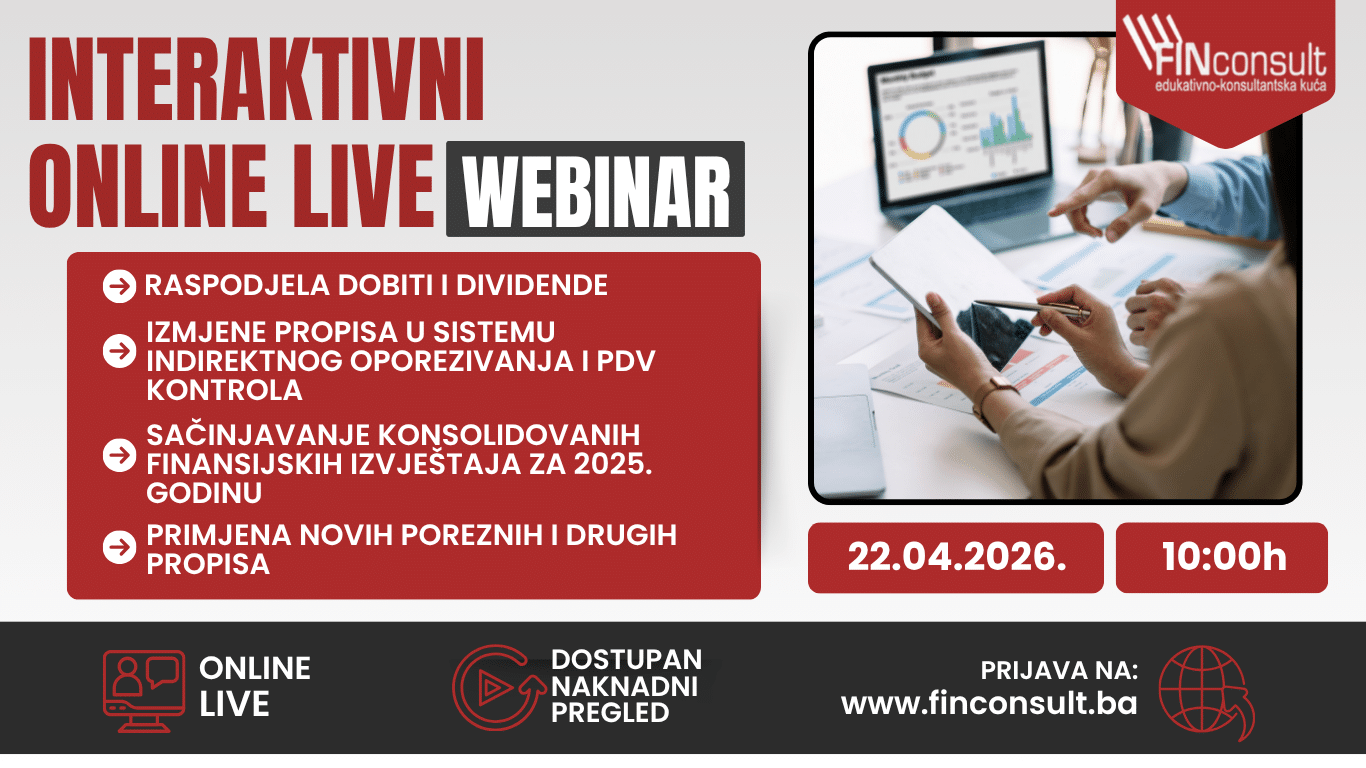 INTERAKTIVNI ONLINE LIVE WEBINAR

FINconsult
edukativno-konsultantska kuća

RASPODJELA DOBITI I DIVIDENDE

IZMJENE PROPISA U SISTEMU INDIREKTNOG OPOREZIVANJA I PDV KONTROLA

SAČINJAVANJE KONSOLIDOVANIH FINANSIJSKIH IZVJEŠTAJA ZA 2025. GODINU

PRIMJENA NOVIH POREZNIH I DRUGIH PROPISA

22.04.2026.

10:00h

ONLINE LIVE

DOSTUPAN NAKNADNI PREGLED

PRIJAVA NA:
www.finconsult.ba